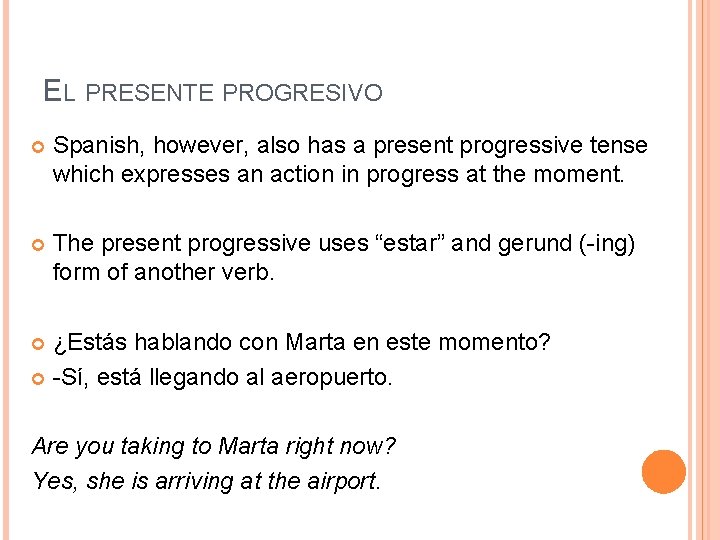 EL PRESENTE PROGRESIVO

Spanish, however, also has a present progressive tense which expresses an action in progress at the moment.

The present progressive uses “estar” and gerund (-ing) form of another verb.

¿Estás hablando con Marta en este momento?
-Sí, está llegando al aeropuerto.

Are you taking to Marta right now?
Yes, she is arriving at the airport.